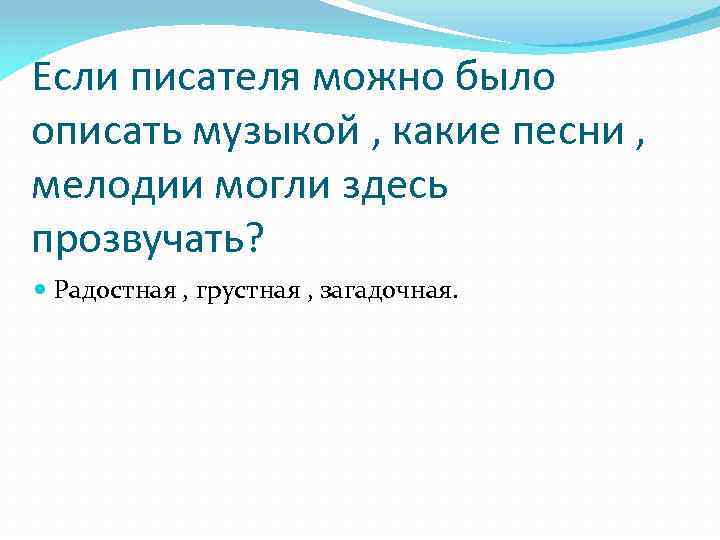 Если писателя можно было описать музыкой , какие песни , мелодии могли здесь прозвучать?

Радостная , грустная , загадочная.